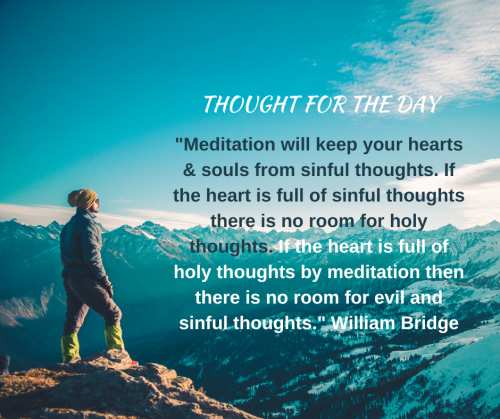 THOUGHT FOR THE DAY

"Meditation will keep your hearts & souls from sinful thoughts. If the heart is full of sinful thoughts there is no room for holy thoughts. If the heart is full of holy thoughts by meditation then there is no room for evil and sinful thoughts." William Bridge